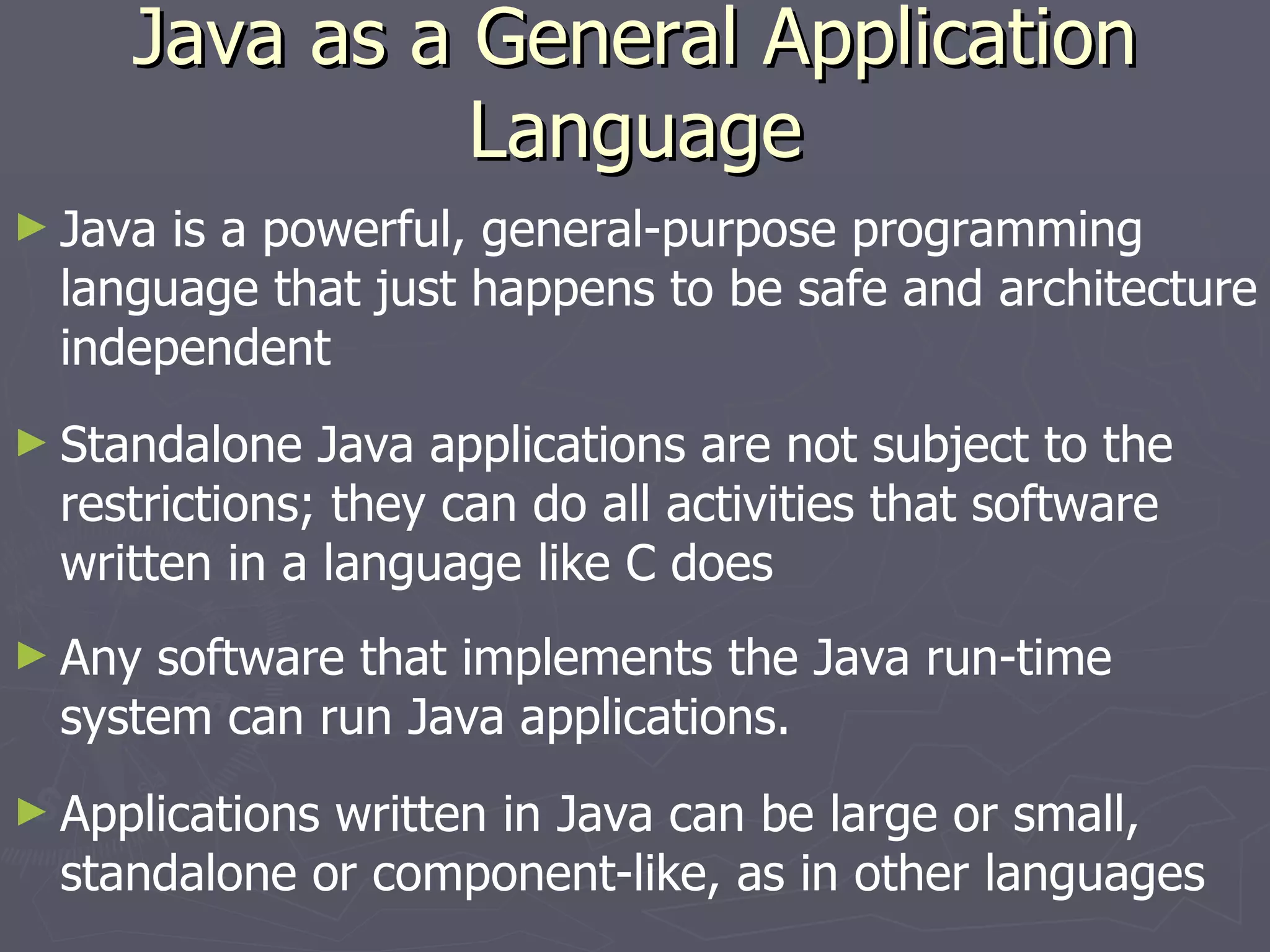 Java as a General Application Language

► Java is a powerful, general-purpose programming language that just happens to be safe and architecture independent

► Standalone Java applications are not subject to the restrictions; they can do all activities that software written in a language like C does

► Any software that implements the Java run-time system can run Java applications.

► Applications written in Java can be large or small, standalone or component-like, as in other languages